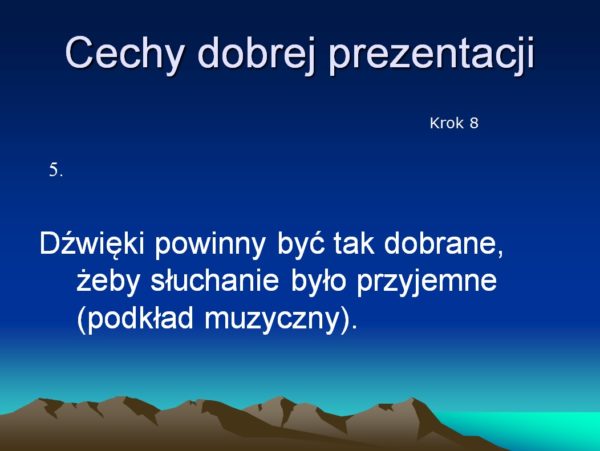 Cechy dobrej prezentacji

Krok 8

5.

Dźwięki powinny być tak dobrane, żeby słuchanie było przyjemne (podkład muzyczny).